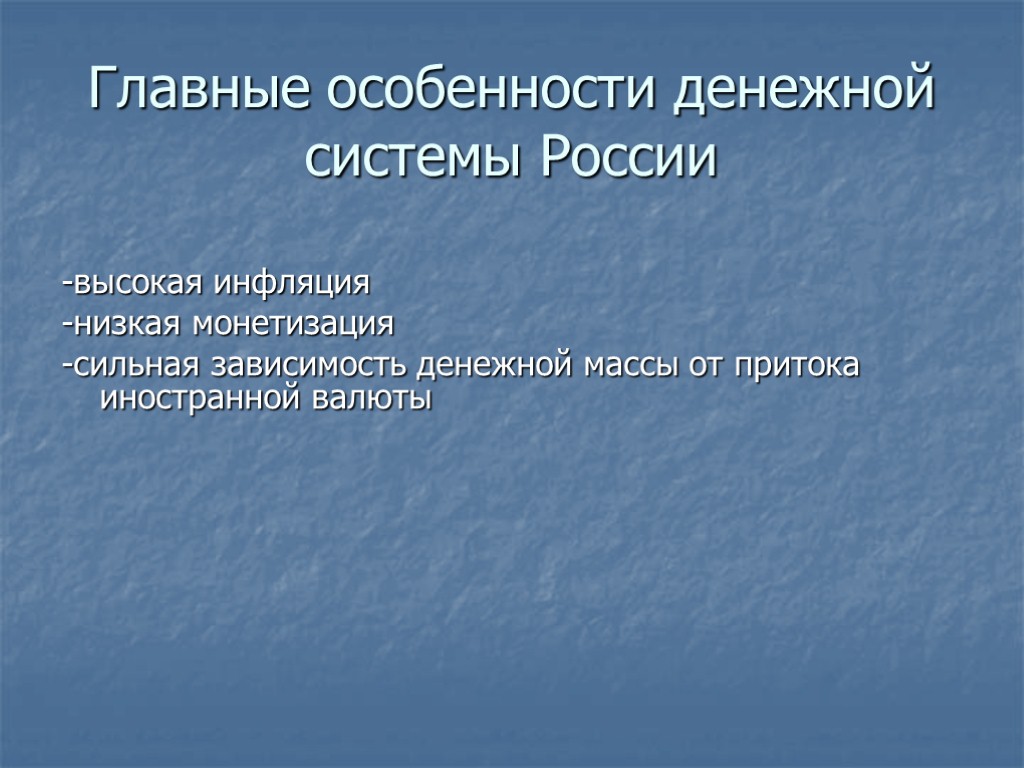 Главные особенности денежной системы России

-высокая инфляция
-низкая монетизация
-сильная зависимость денежной массы от притока иностранной валюты